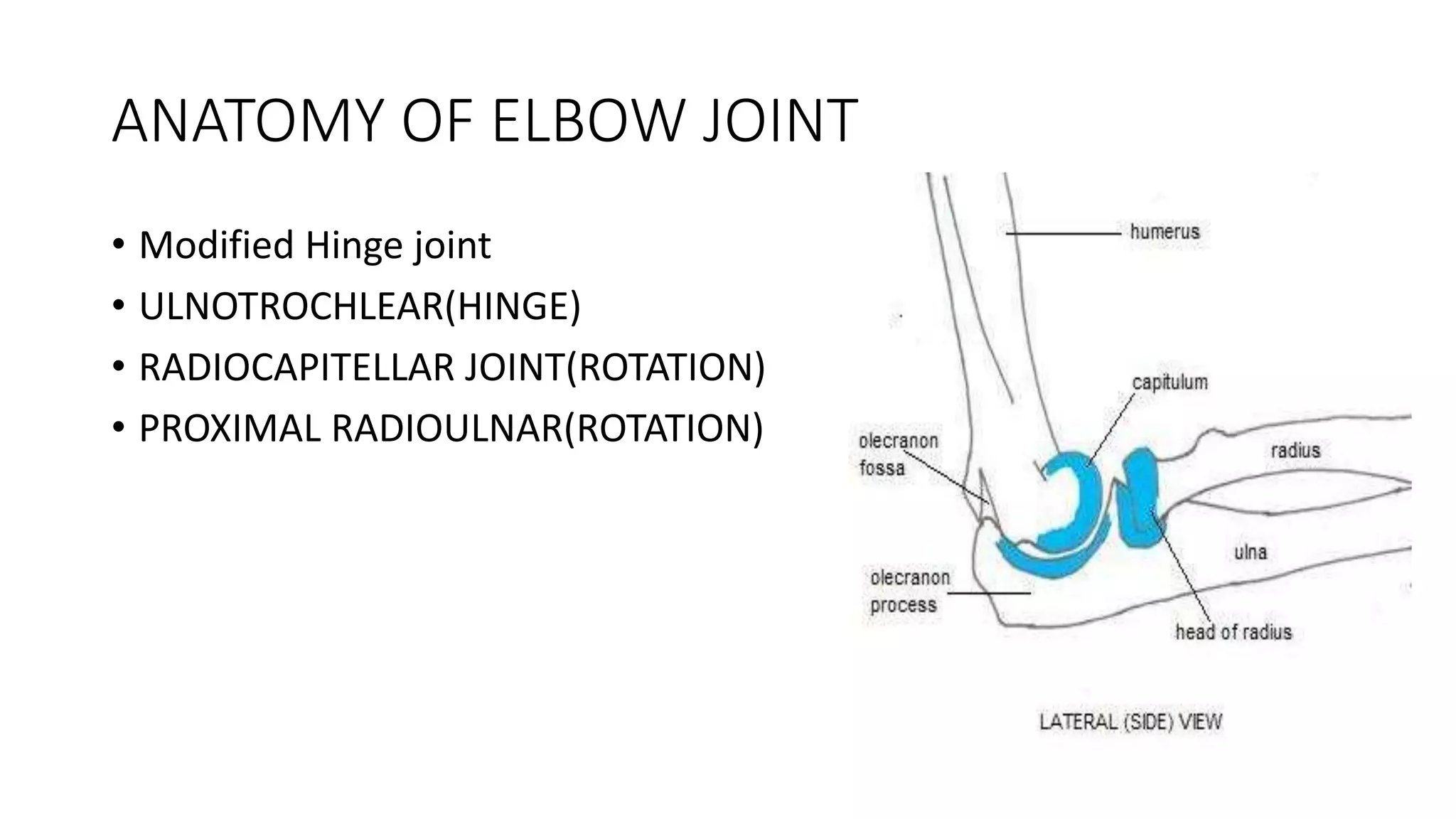 ANATOMY OF ELBOW JOINT

• Modified Hinge joint
• ULNOTROCHLEAR(HINGE)
• RADIOCAPITELLAR JOINT(ROTATION)
• PROXIMAL RADIOULNAR(ROTATION)

humerus

capitulum

olecranon fossa

radius

ulna

olecranon process

head of radius

LATERAL (SIDE) VIEW